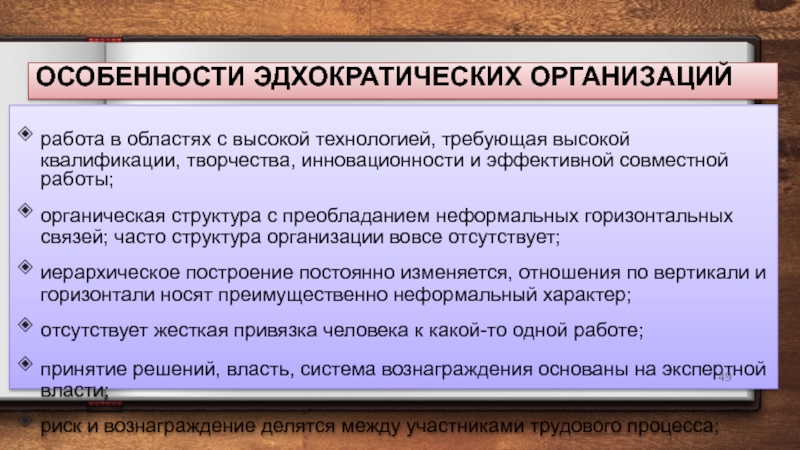 ОСОБЕННОСТИ ЭДХОКРАТИЧЕСКИХ ОРГАНИЗАЦИЙ

работа в областях с высокой технологией, требующая высокой квалификации, творчества, инновационности и эффективной совместной работы;

органическая структура с преобладанием неформальных горизонтальных связей; часто структура организации вовсе отсутствует;

иерархическое построение постоянно изменяется, отношения по вертикали и горизонтали носят преимущественно неформальный характер;

отсутствует жесткая привязка человека к какой-то одной работе;

принятие решений, власть, система вознаграждения основаны на экспертной власти;

риск и вознаграждение делятся между участниками трудового процесса;

49